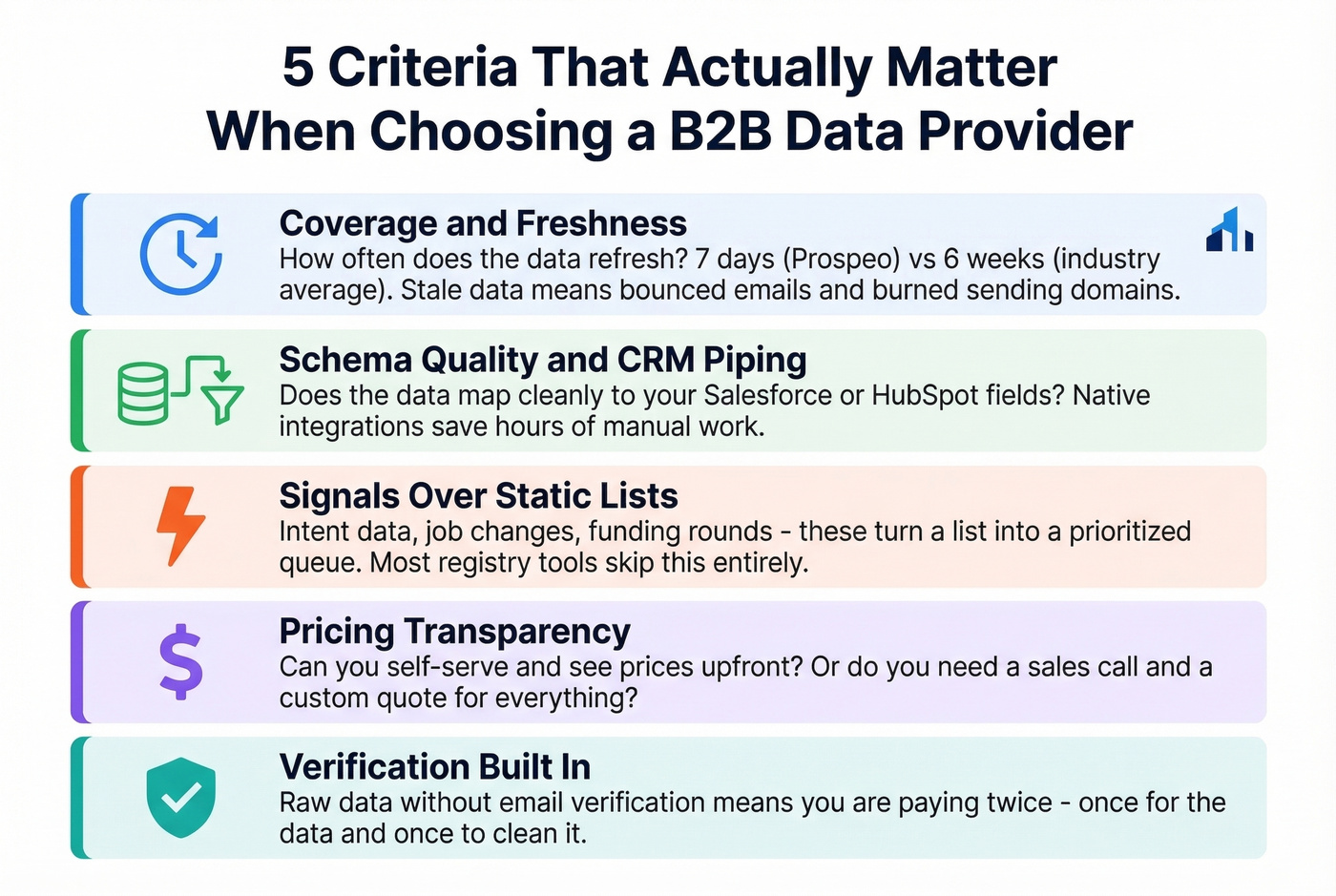 5 Criteria That Actually Matter When Choosing a B2B Data Provider

Coverage and Freshness
How often does the data refresh? 7 days (Prospeo) vs 6 weeks (industry average). Stale data means bounced emails and burned sending domains.

Schema Quality and CRM Piping
Does the data map cleanly to your Salesforce or HubSpot fields? Native integrations save hours of manual work.

Signals Over Static Lists
Intent data, job changes, funding rounds - these turn a list into a prioritized queue. Most registry tools skip this entirely.

Pricing Transparency
Can you self-serve and see prices upfront? Or do you need a sales call and a custom quote for everything?

Verification Built In
Raw data without email verification means you are paying twice - once for the data and once to clean it.